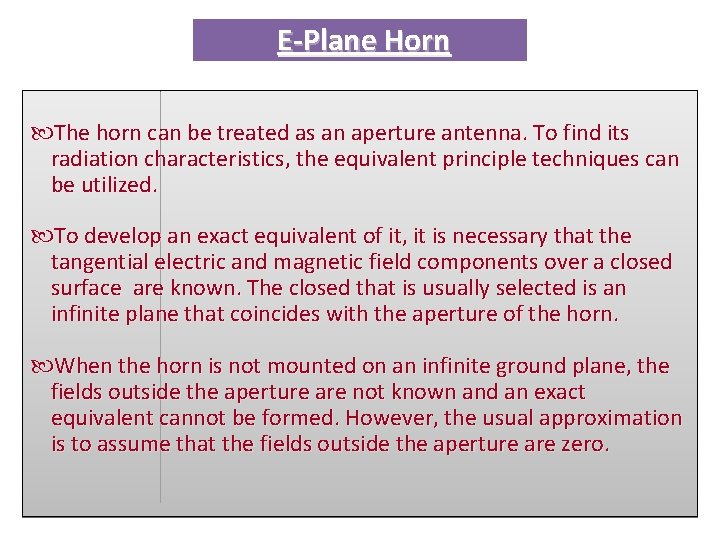 E-Plane Horn

The horn can be treated as an aperture antenna. To find its radiation characteristics, the equivalent principle techniques can be utilized.

To develop an exact equivalent of it, it is necessary that the tangential electric and magnetic field components over a closed surface are known. The closed that is usually selected is an infinite plane that coincides with the aperture of the horn.

When the horn is not mounted on an infinite ground plane, the fields outside the aperture are not known and an exact equivalent cannot be formed. However, the usual approximation is to assume that the fields outside the aperture are zero.